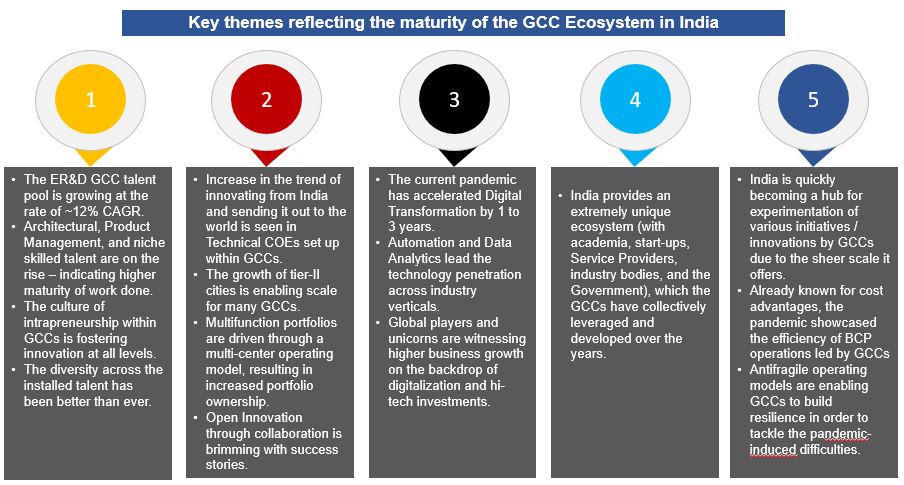 Key themes reflecting the maturity of the GCC Ecosystem in India

1

- The ER&D GCC talent pool is growing at the rate of ~12% CAGR.
- Architectural, Product Management, and niche skilled talent are on the rise – indicating higher maturity of work done.
- The culture of intrapreneurship within GCCs is fostering innovation at all levels.
- The diversity across the installed talent has been better than ever.

2

- Increase in the trend of innovating from India and sending it out to the world is seen in Technical COEs set up within GCCs.
- The growth of tier-II cities is enabling scale for many GCCs.
- Multifunction portfolios are driven through a multi-center operating model, resulting in increased portfolio ownership.
- Open Innovation through collaboration is brimming with success stories.

3

- The current pandemic has accelerated Digital Transformation by 1 to 3 years.
- Automation and Data Analytics lead the technology penetration across industry verticals.
- Global players and unicorns are witnessing higher business growth on the backdrop of digitalization and hi-tech investments.

4

- India provides an extremely unique ecosystem (with academia, start-ups, Service Providers, industry bodies, and the Government), which the GCCs have collectively leveraged and developed over the years.

5

- India is quickly becoming a hub for experimentation of various initiatives / innovations by GCCs due to the sheer scale it offers.
- Already known for cost advantages, the pandemic showcased the efficiency of BCP operations led by GCCs
- Antifragile operating models are enabling GCCs to build resilience in order to tackle the pandemic-induced difficulties.